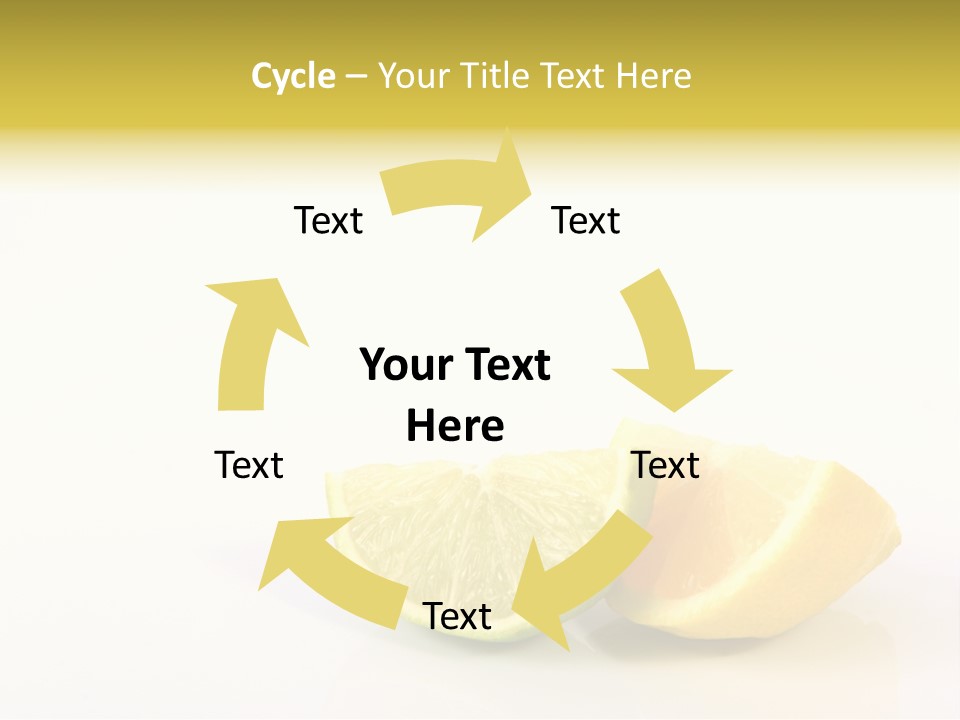 Cycle – Your Title Text Here

Text

Text

Your Text Here

Text

Text

Text